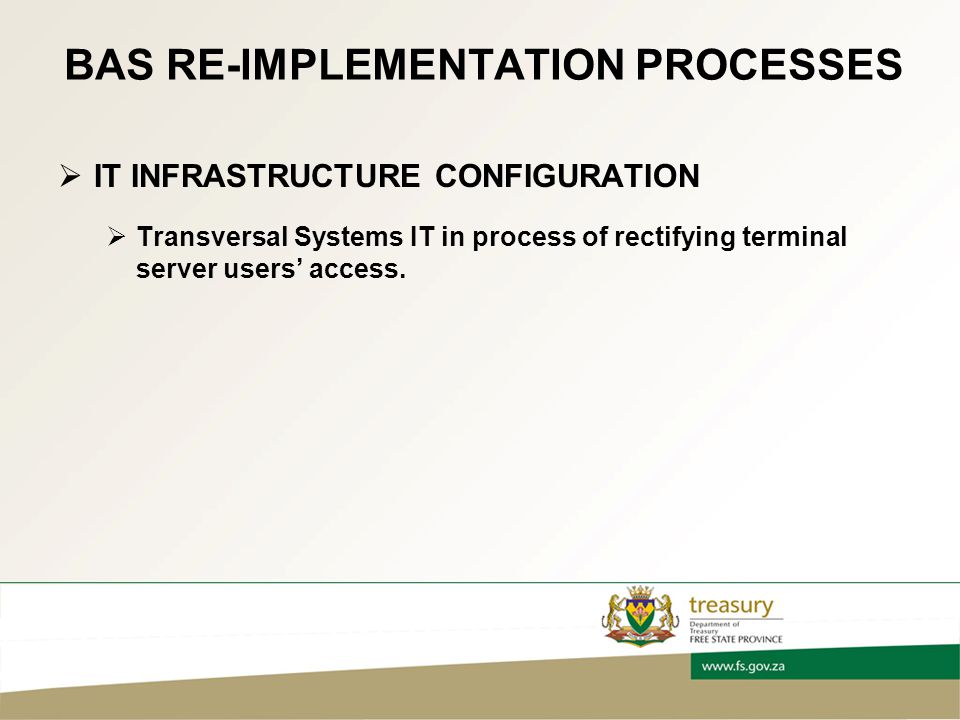 BAS RE-IMPLEMENTATION PROCESSES

➢ IT INFRASTRUCTURE CONFIGURATION

➢ Transversal Systems IT in process of rectifying terminal server users' access.

treasury
Department of Treasury
FREE STATE PROVINCE

www.fs.gov.za